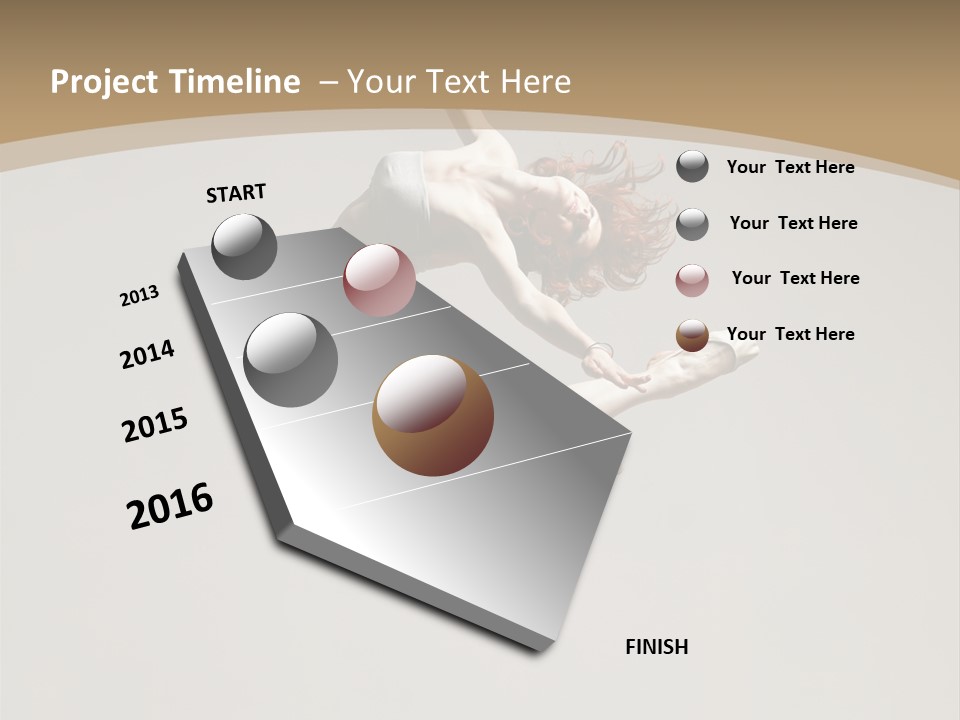 Project Timeline – Your Text Here

START

2013

2014

2015

2016

Your Text Here

Your Text Here

Your Text Here

Your Text Here

FINISH